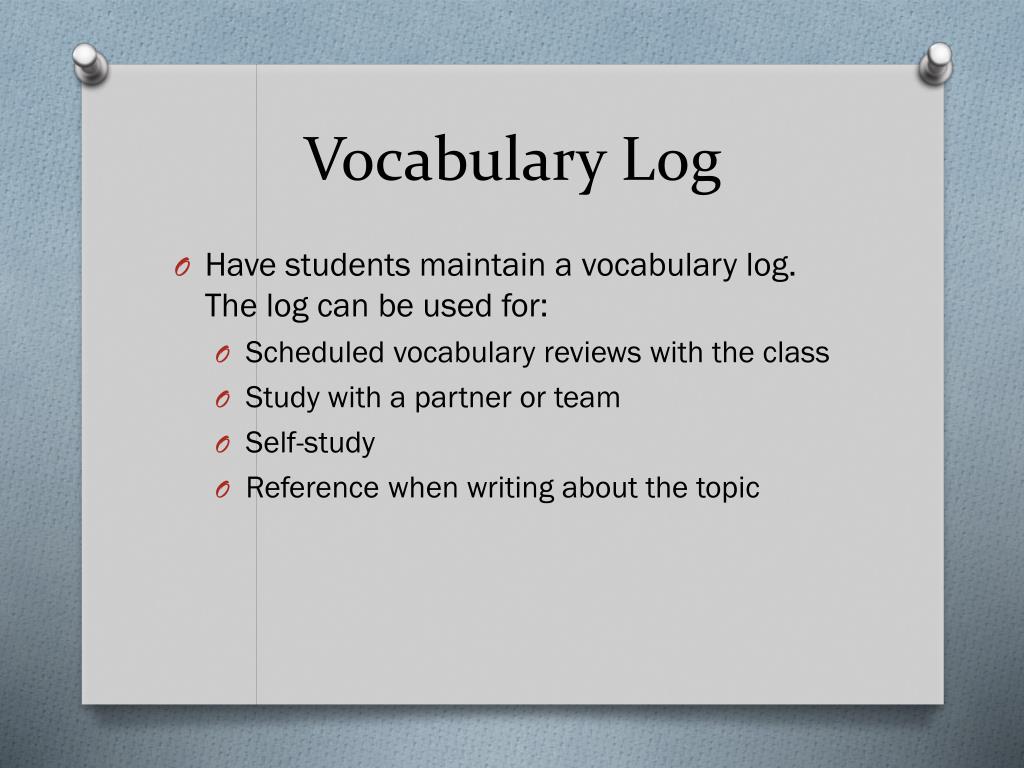 Vocabulary Log

O Have students maintain a vocabulary log. The log can be used for:

O Scheduled vocabulary reviews with the class
O Study with a partner or team
O Self-study
O Reference when writing about the topic